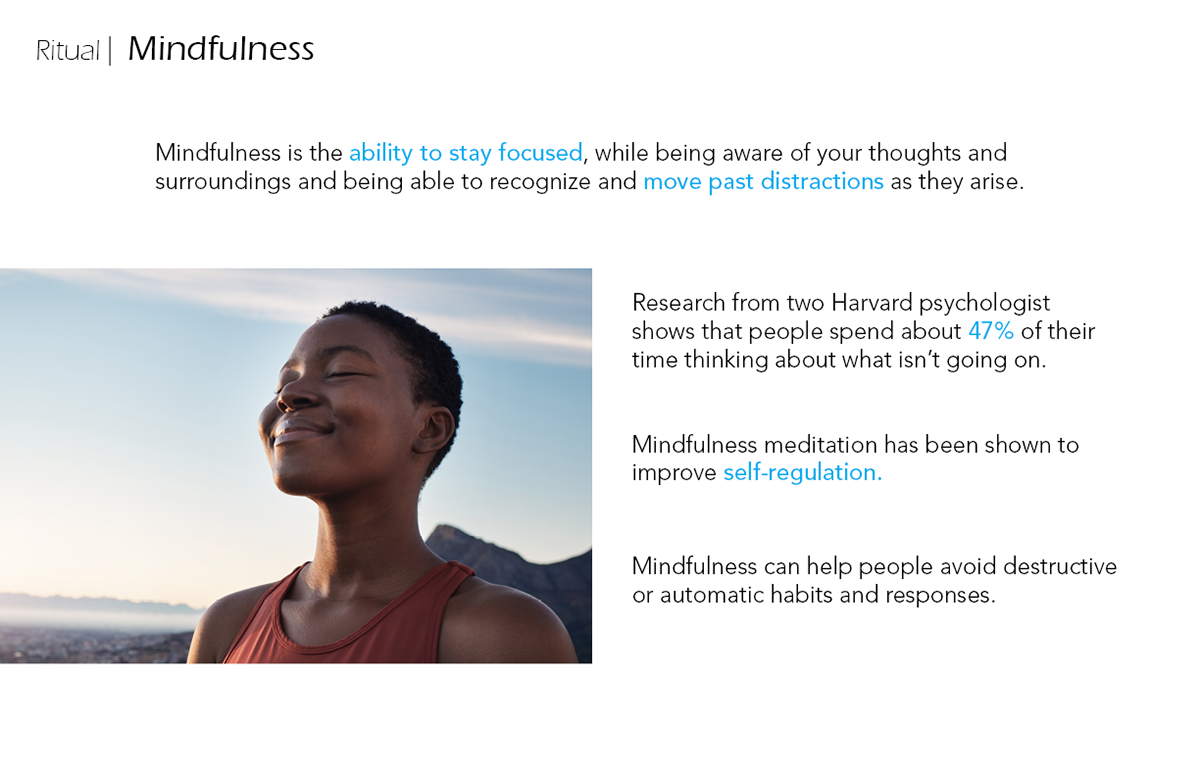 Ritual | Mindfulness

Mindfulness is the ability to stay focused, while being aware of your thoughts and surroundings and being able to recognize and move past distractions as they arise.

Research from two Harvard psychologist shows that people spend about 47% of their time thinking about what isn't going on.

Mindfulness meditation has been shown to improve self-regulation.

Mindfulness can help people avoid destructive or automatic habits and responses.